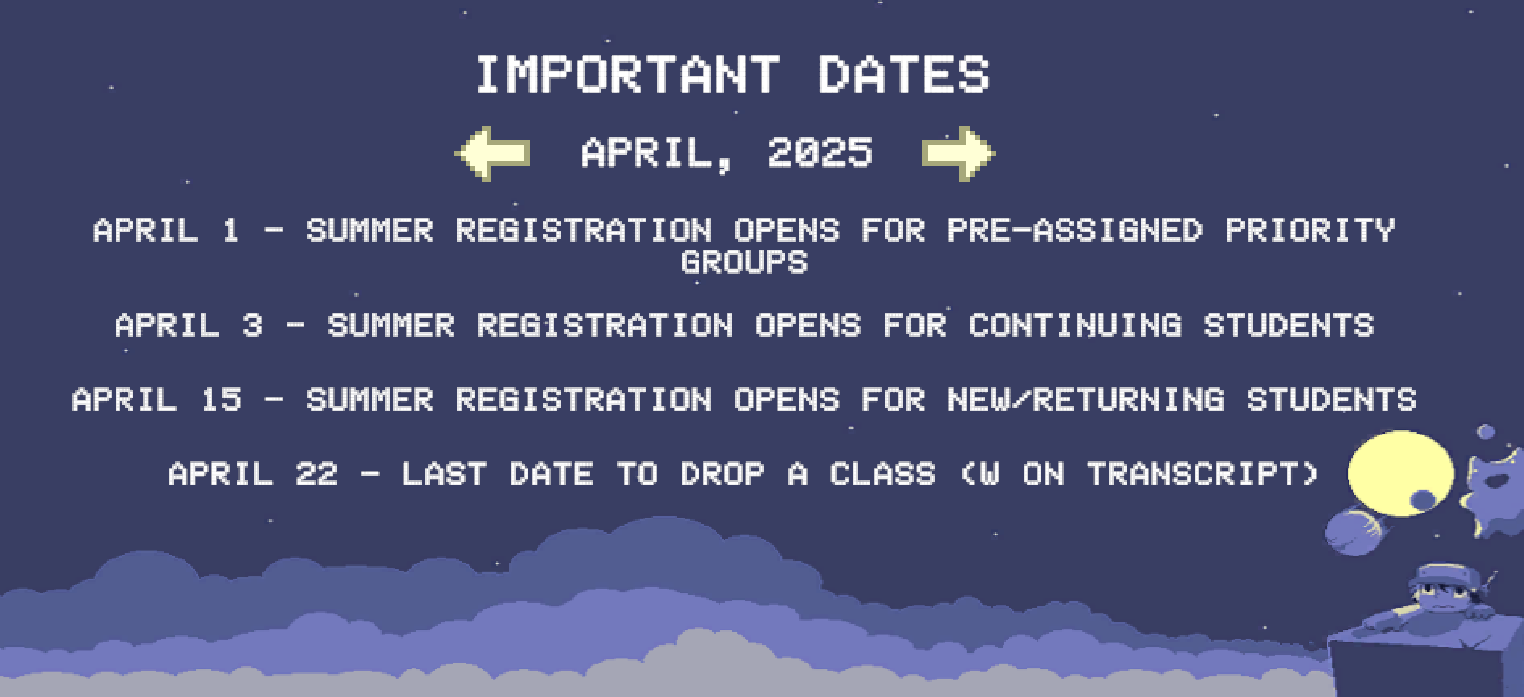 IMPORTANT DATES

APRIL, 2025

APRIL 1 - SUMMER REGISTRATION OPENS FOR PRE-ASSIGNED PRIORITY GROUPS

APRIL 3 - SUMMER REGISTRATION OPENS FOR CONTINUING STUDENTS

APRIL 15 - SUMMER REGISTRATION OPENS FOR NEW/RETURNING STUDENTS

APRIL 22 - LAST DATE TO DROP A CLASS (W ON TRANSCRIPT)